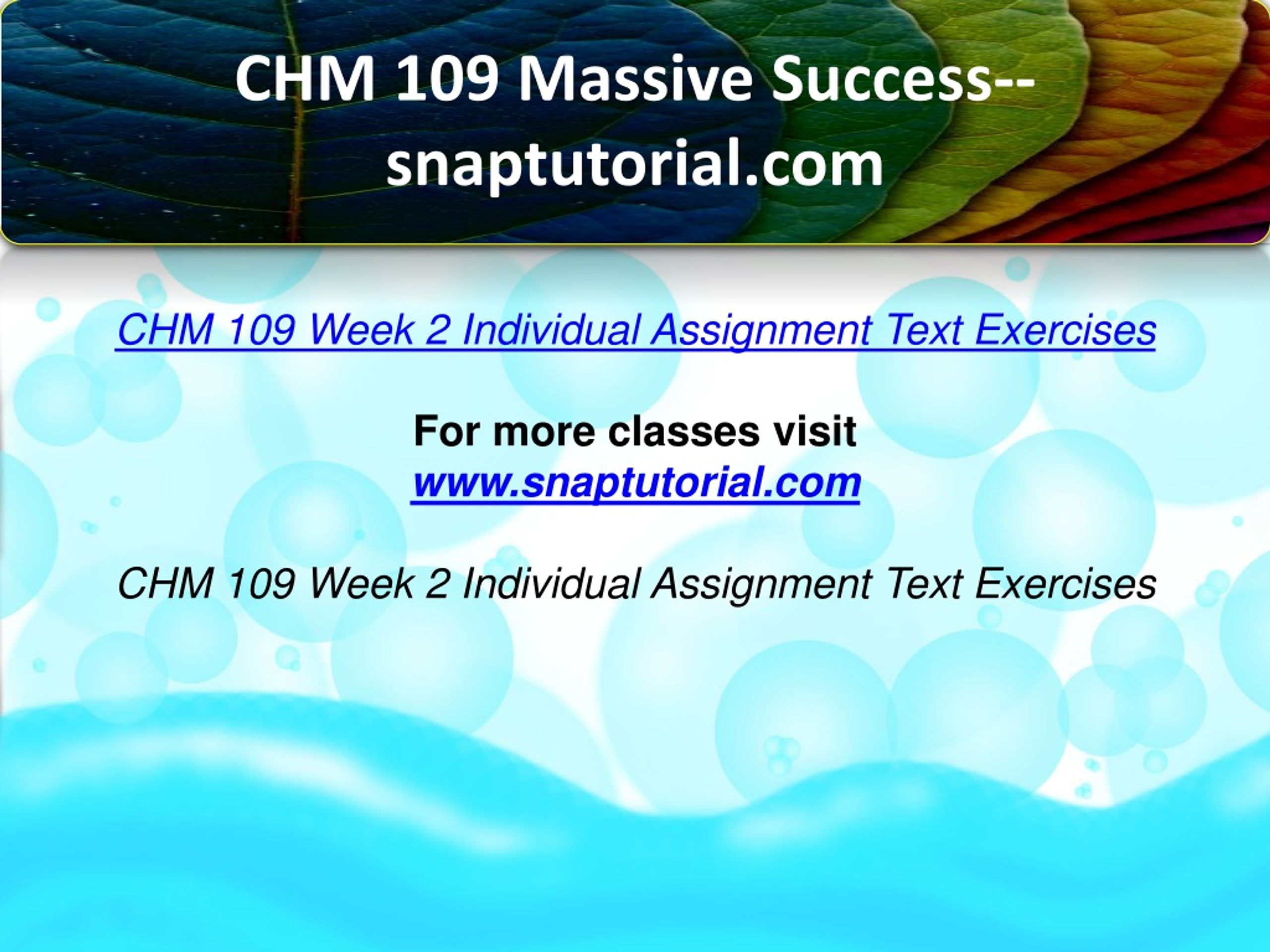 CHM 109 Massive Success--snaptutorial.com

CHM 109 Week 2 Individual Assignment Text Exercises

For more classes visit
www.snaptutorial.com

CHM 109 Week 2 Individual Assignment Text Exercises